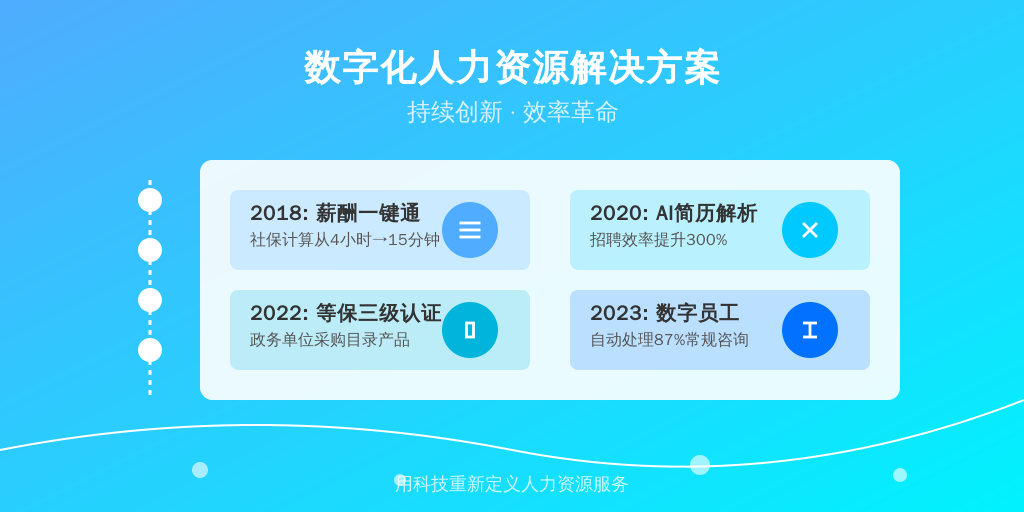 数字化人力资源解决方案
持续创新 · 效率革命

2018: 薪酬一键通
社保计算从4小时→15分钟

2020: AI简历解析
招聘效率提升300%

2022: 等保三级认证
政务单位采购目录产品

2023: 数字员工
自动处理87%常规咨询

用科技重新定义人力资源服务